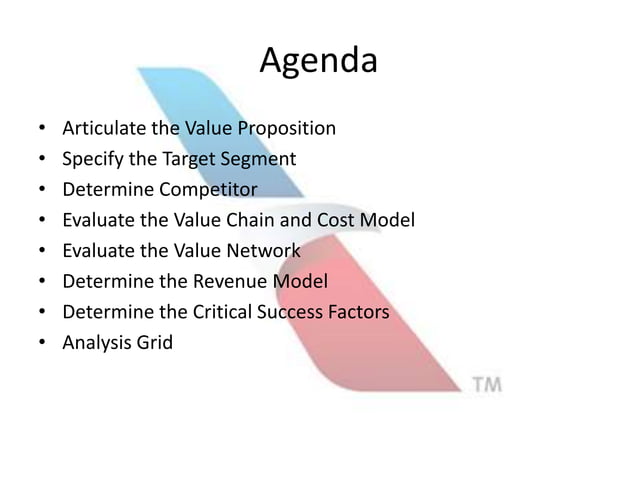 Agenda

• Articulate the Value Proposition
• Specify the Target Segment
• Determine Competitor
• Evaluate the Value Chain and Cost Model
• Evaluate the Value Network
• Determine the Revenue Model
• Determine the Critical Success Factors
• Analysis Grid

TM